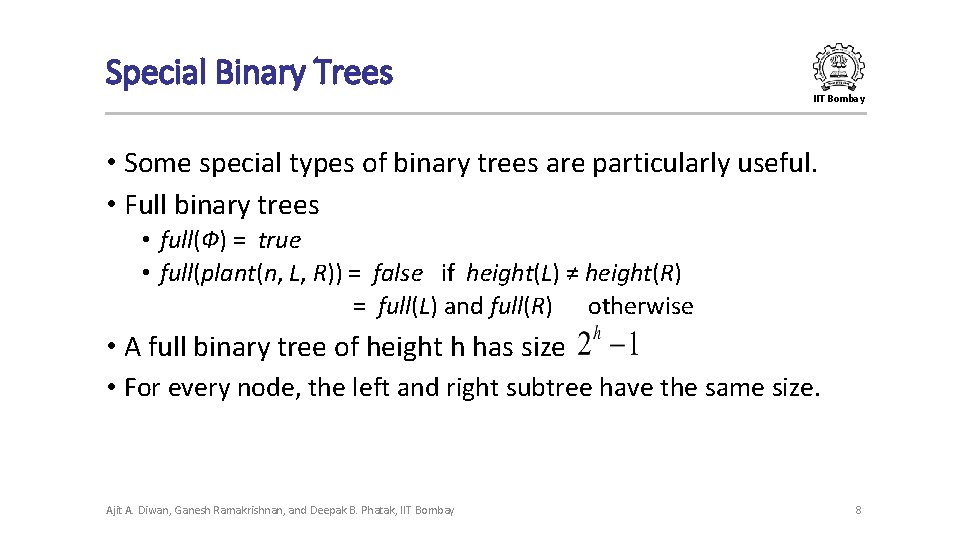 Special Binary Trees

IIT Bombay

• Some special types of binary trees are particularly useful.
• Full binary trees
  • full(Φ) = true
  • full(plant(n, L, R)) = false if height(L) ≠ height(R)
  = full(L) and full(R) otherwise
• A full binary tree of height h has size $2^h - 1$
• For every node, the left and right subtree have the same size.

Ajit A. Diwan, Ganesh Ramakrishnan, and Deepak B. Phatak, IIT Bombay

8